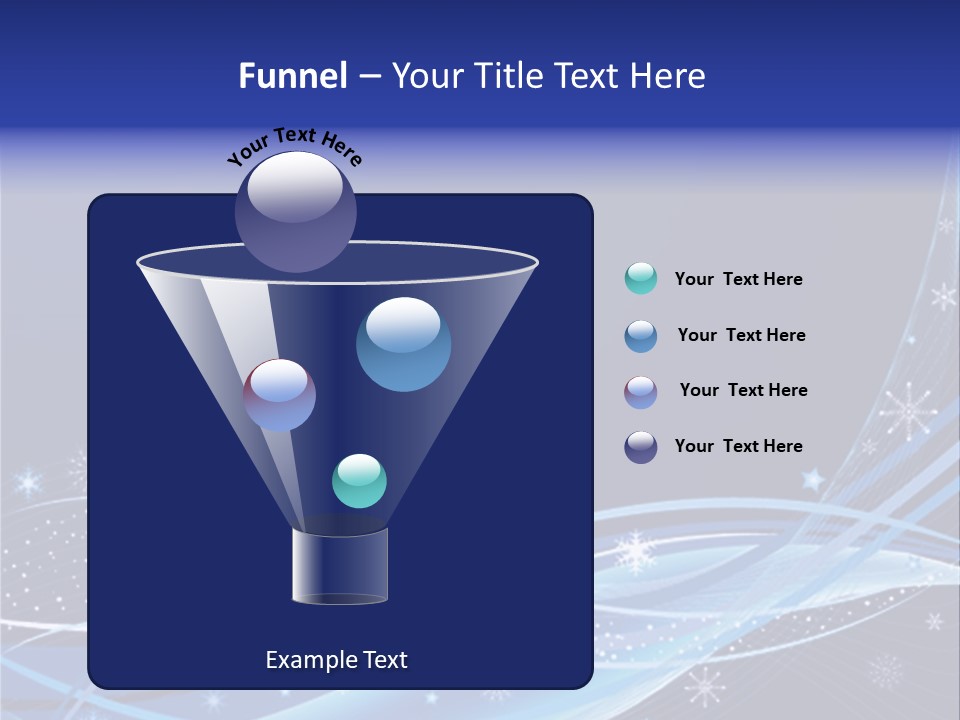 Funnel – Your Title Text Here

Your Text Here

Your Text Here

Your Text Here

Your Text Here

Your Text Here

Example Text